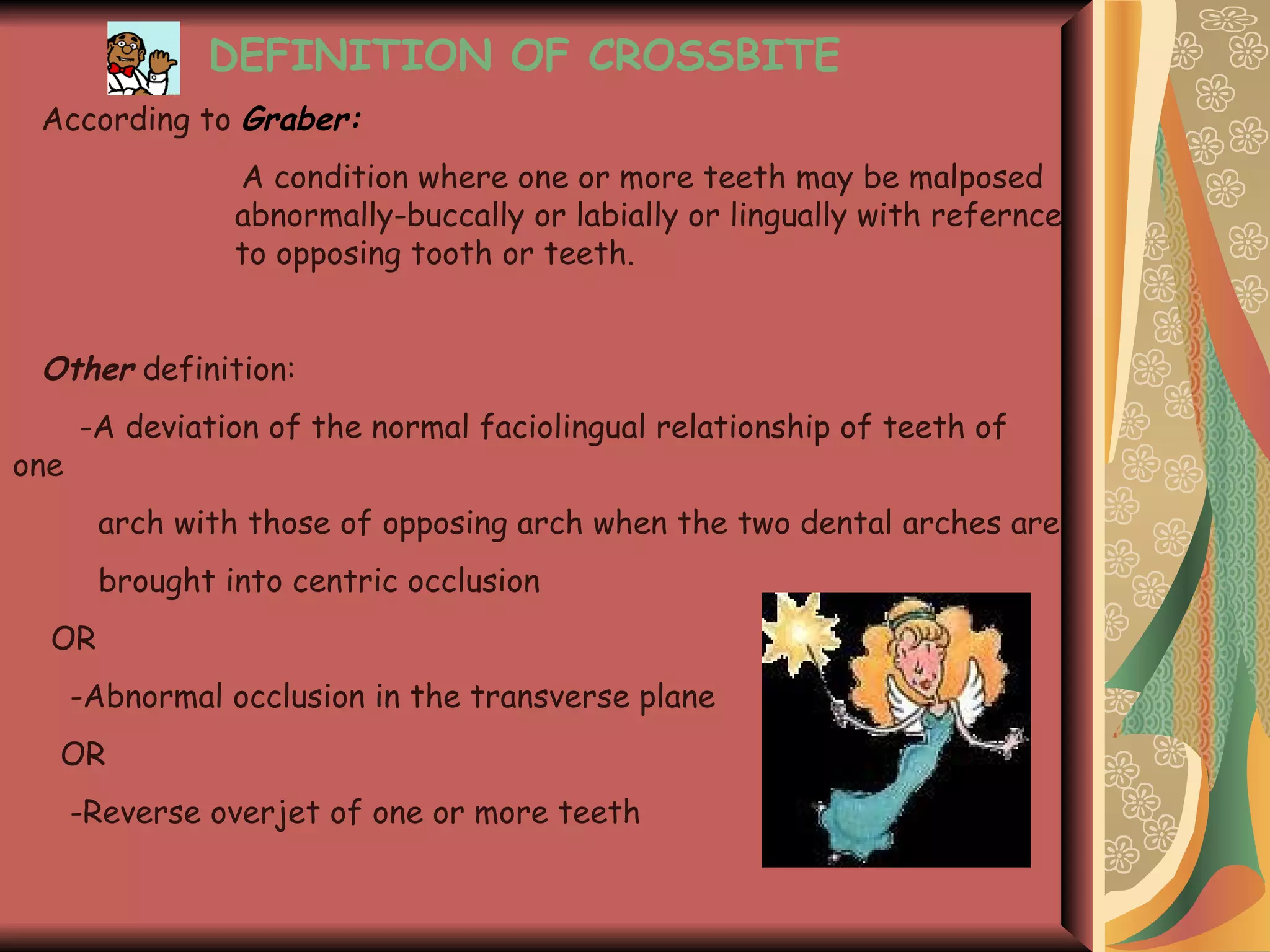 DEFINITION OF CROSSBITE

According to Graber:

A condition where one or more teeth may be malposed abnormally-buccally or labially or lingually with refernce to opposing tooth or teeth.

Other definition:

-A deviation of the normal faciolingual relationship of teeth of one

arch with those of opposing arch when the two dental arches are

brought into centric occlusion

OR

-Abnormal occlusion in the transverse plane

OR

-Reverse overjet of one or more teeth